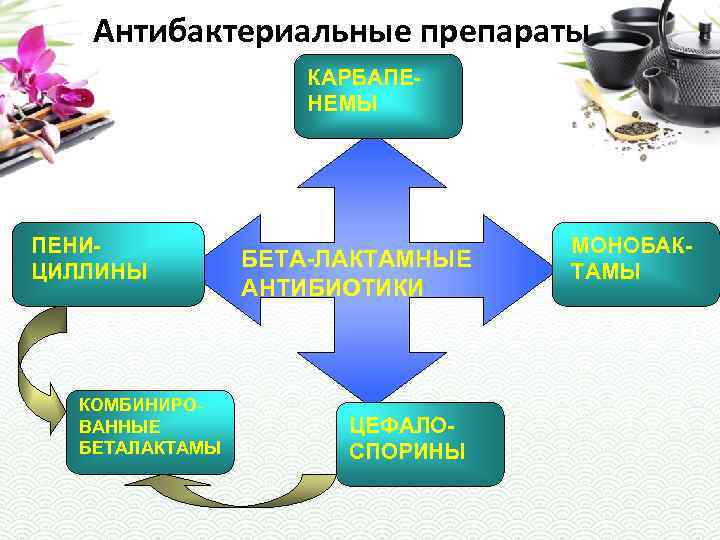 Антибактериальные препараты

КАРБАПЕНЕМЫ

ПЕНИЦИЛЛИНЫ

БЕТА-ЛАКТАМНЫЕ АНТИБИОТИКИ

МОНОБАКТАМЫ

КОМБИНИРОВАННЫЕ БЕТАЛАКТАМЫ

ЦЕФАЛОСПОРИНЫ